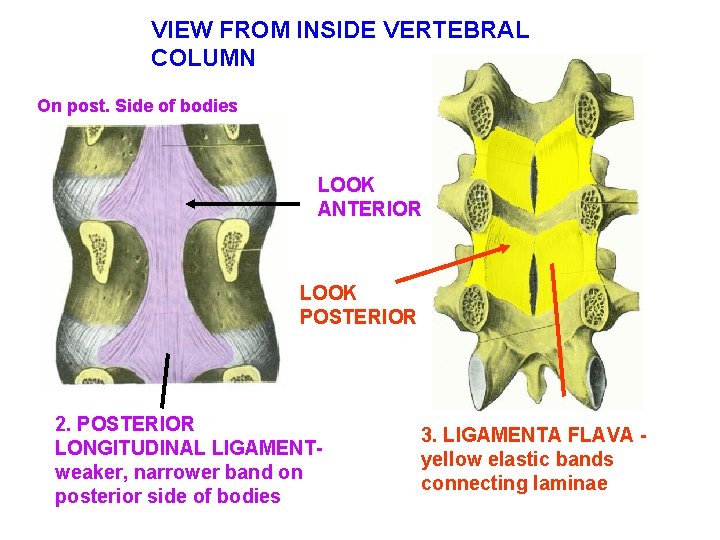 VIEW FROM INSIDE VERTEBRAL COLUMN

On post. Side of bodies

LOOK ANTERIOR

LOOK POSTERIOR

2. POSTERIOR LONGITUDINAL LIGAMENT- weaker, narrower band on posterior side of bodies

3. LIGAMENTA FLAVA - yellow elastic bands connecting laminae